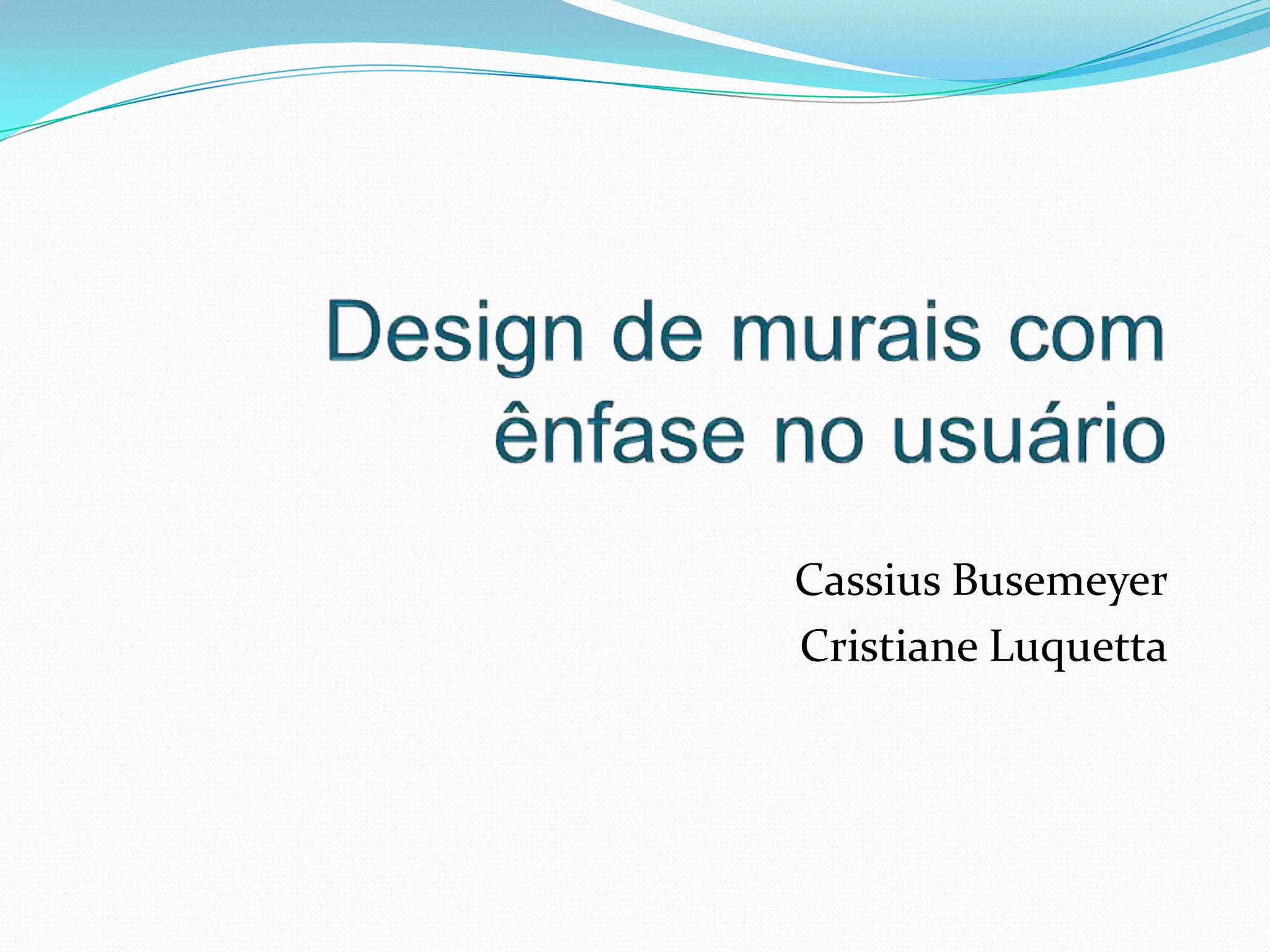 Design de murais com ênfase no usuário

Cassius Busemeyer
Cristiane Luquetta